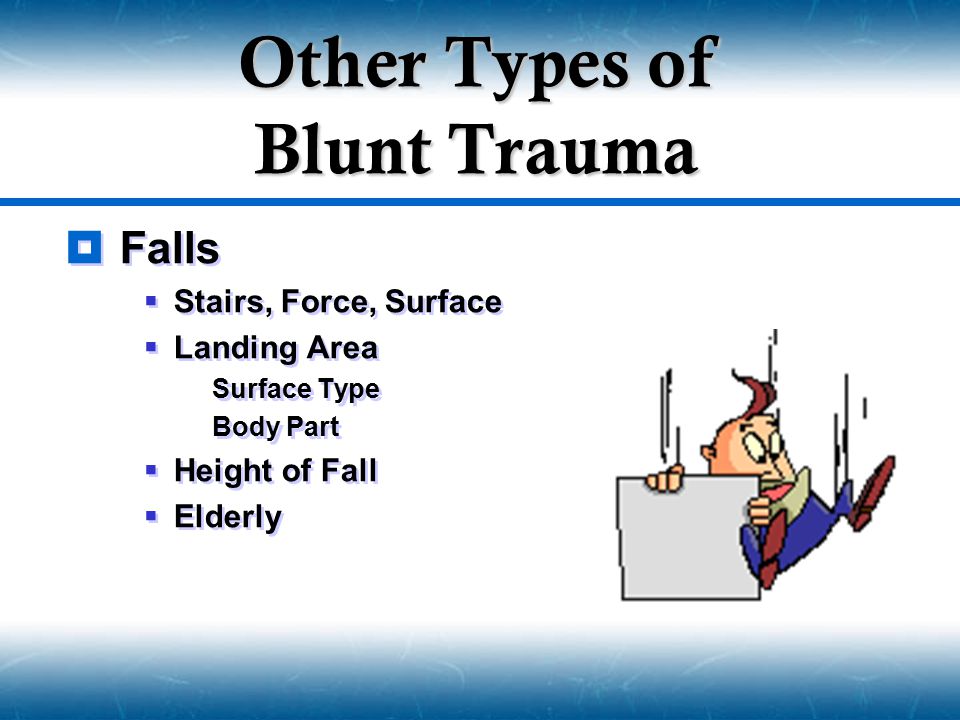 Other Types of Blunt Trauma

Falls

Stairs, Force, Surface

Landing Area

Surface Type

Body Part

Height of Fall

Elderly